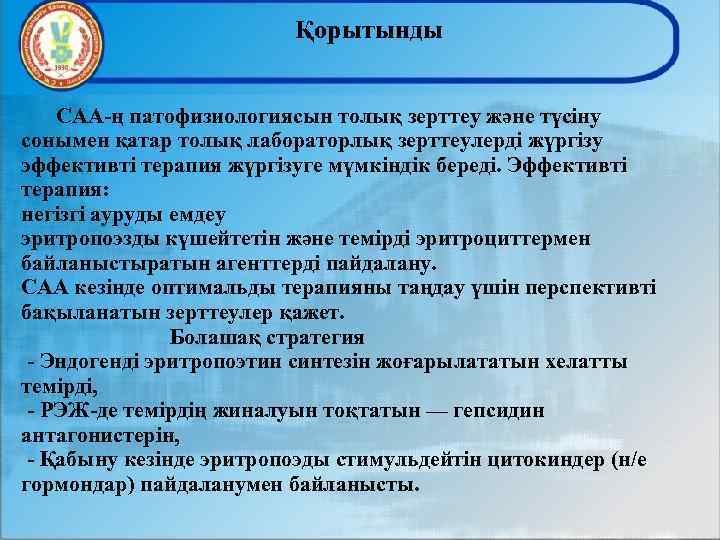 1930

Қорытынды

САА-ң патофизиологиясын толық зерттеу және түсіну сонымен қатар толық лабораторлық зерттеулерді жүргізу эффективті терапия жүргізуге мүмкіндік береді. Эффективті терапия:
негізгі ауруды емдеу
эритропоэзды күшейтетін және темірді эритроциттермен байланыстыратын агенттерді пайдалану.
САА кезінде оптимальды терапияны таңдау үшін перспективті бақыланатын зерттеулер қажет.

Болашақ стратегия

- Эндогенді эритропоэтин синтезін жоғарылататын хелатты темірді,
- РЭЖ-де темірдің жиналуын тоқтатын — гепсидин антагонистерін,
- Қабыну кезінде эритропоэды стимульдейтін цитокиндер (н/е гормондар) пайдаланумен байланысты.